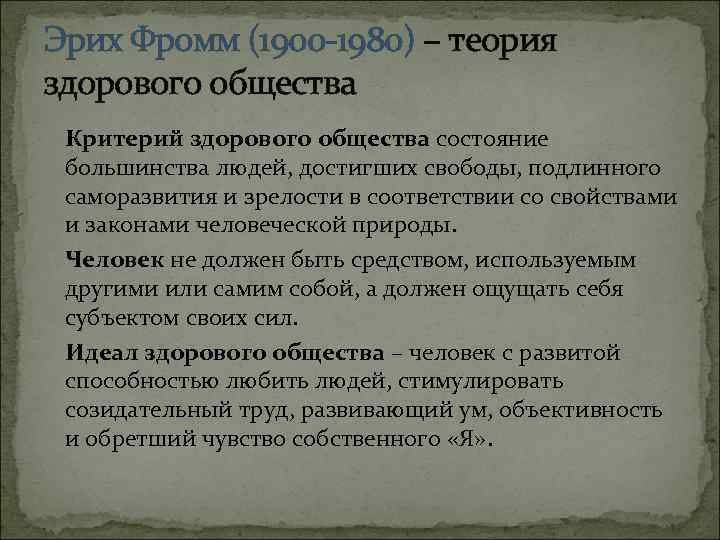 Эрих Фромм (1900-1980) – теория здорового общества

Критерий здорового общества состояние большинства людей, достигших свободы, подлинного саморазвития и зрелости в соответствии со свойствами и законами человеческой природы.

Человек не должен быть средством, используемым другими или самим собой, а должен ощущать себя субъектом своих сил.

Идеал здорового общества – человек с развитой способностью любить людей, стимулировать созидательный труд, развивающий ум, объективность и обретший чувство собственного «Я».